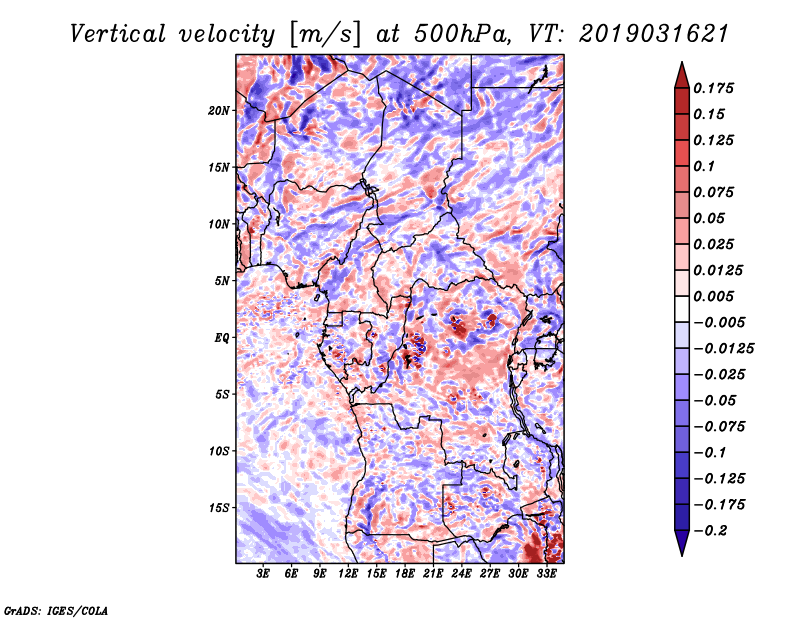 Vertical velocity [m/s] at 500hPa, VT: 2019031621

20N
15N
10N
5N
EQ
5S
10S
15S

3E 6E 9E 12E 15E 18E 21E 24E 27E 30E 33E

0.175
0.15
0.125
0.1
0.075
0.05
0.025
0.0125
0.005
−0.005
−0.0125
−0.025
−0.05
−0.075
−0.1
−0.125
−0.175
−0.2

GrADS: IGES/COLA